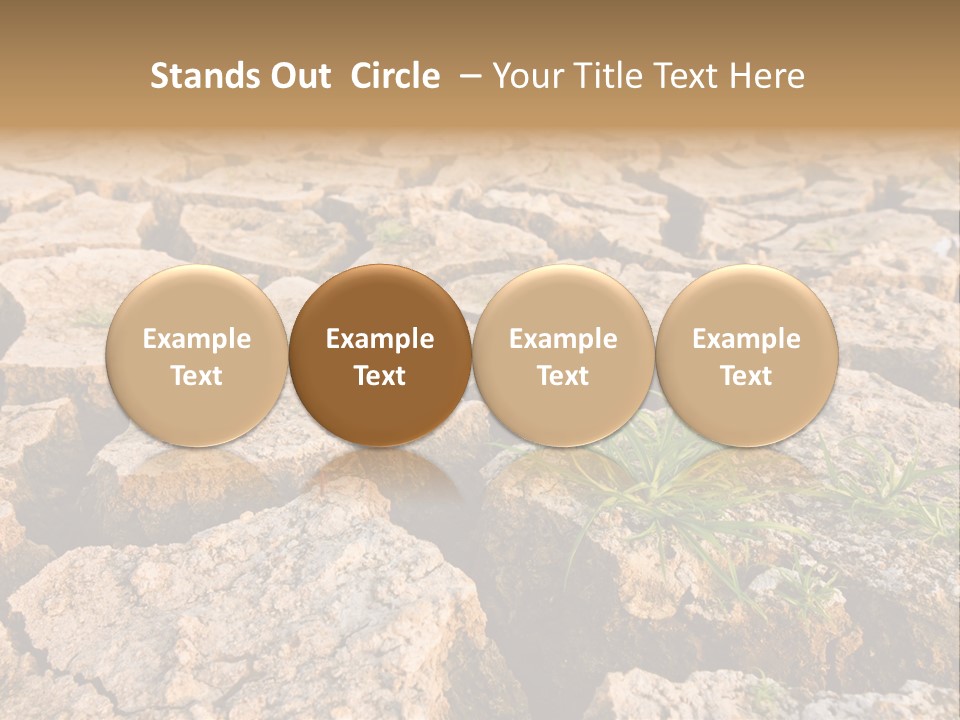 Stands Out Circle – Your Title Text Here

Example Text

Example Text

Example Text

Example Text